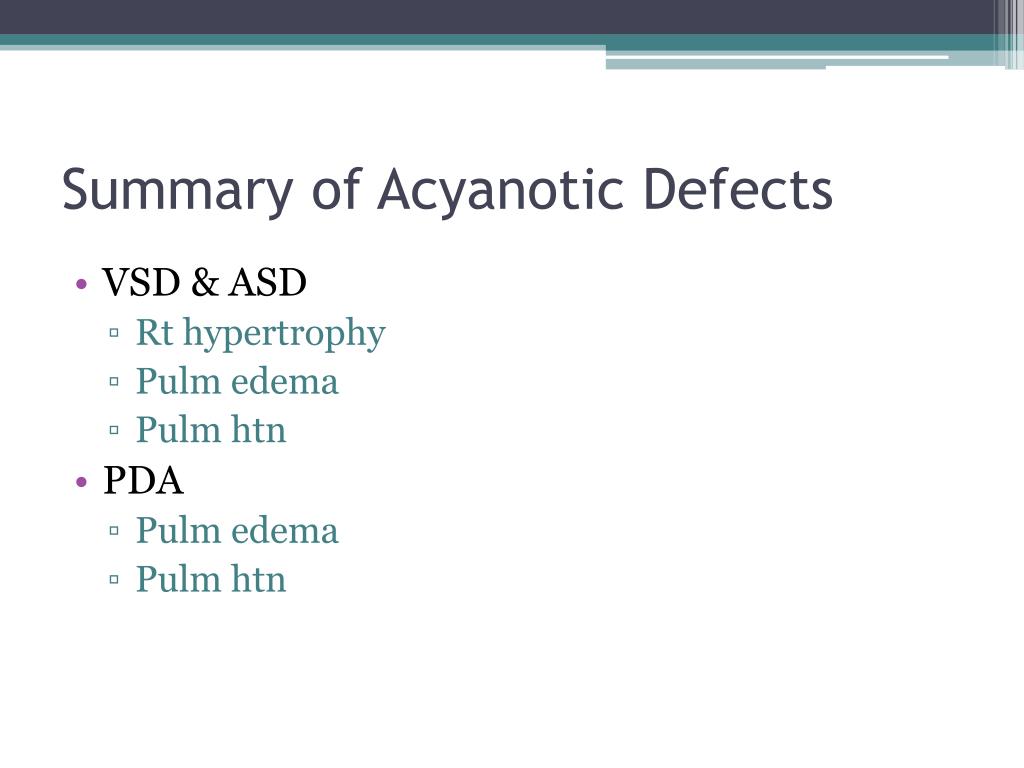 Summary of Acyanotic Defects

• VSD & ASD
 ▫ Rt hypertrophy
 ▫ Pulm edema
 ▫ Pulm htn
• PDA
 ▫ Pulm edema
 ▫ Pulm htn